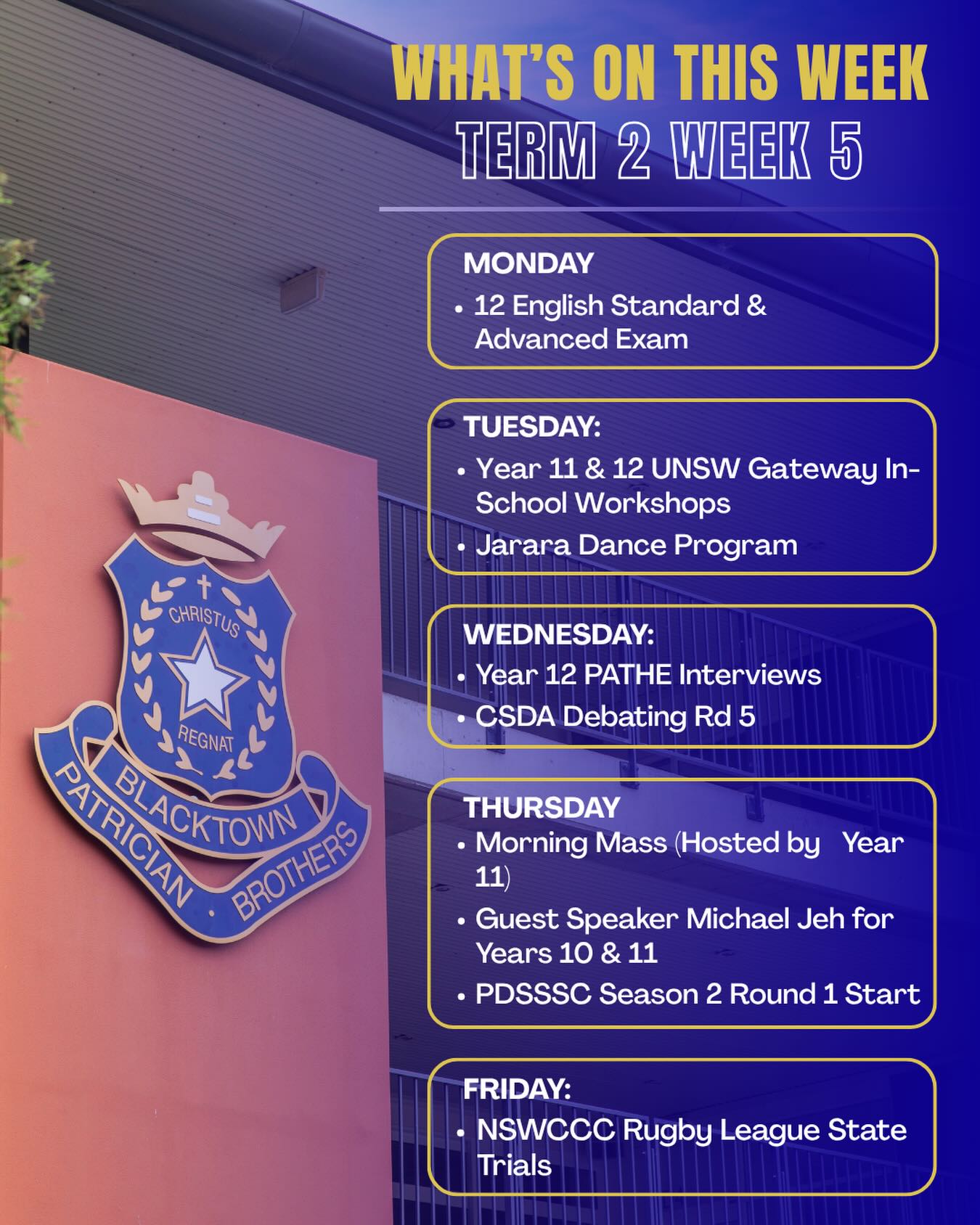 WHAT'S ON THIS WEEK
TERM 2 WEEK 5

MONDAY
• 12 English Standard & Advanced Exam

TUESDAY:
• Year 11 & 12 UNSW Gateway In-School Workshops
• Jarara Dance Program

WEDNESDAY:
• Year 12 PATHE Interviews
• CSDA Debating Rd 5

THURSDAY
• Morning Mass (Hosted by Year 11)
• Guest Speaker Michael Jeh for Years 10 & 11
• PDSSSC Season 2 Round 1 Start

FRIDAY:
• NSWCCC Rugby League State Trials

CHRISTUS
REGNAT
BLACKTOWN
PATRICIAN · BROTHERS